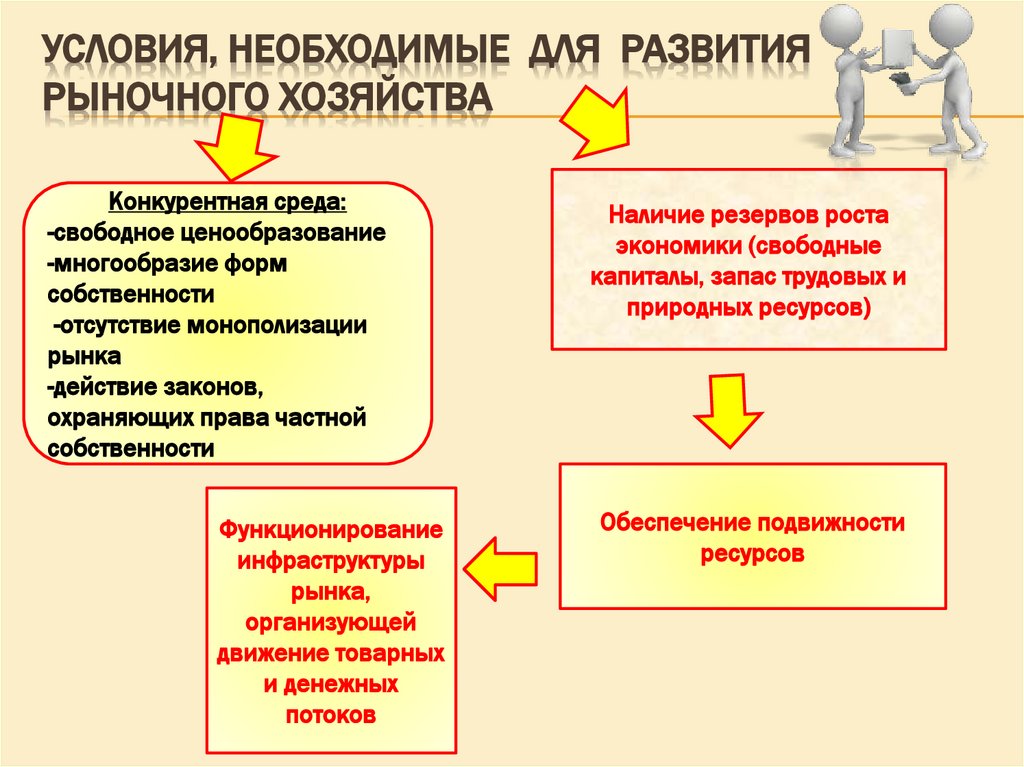 УСЛОВИЯ, НЕОБХОДИМЫЕ ДЛЯ РАЗВИТИЯ РЫНОЧНОГО ХОЗЯЙСТВА

Конкурентная среда:
-свободное ценообразование
-многообразие форм собственности
-отсутствие монополизации рынка
-действие законов, охраняющих права частной собственности

Наличие резервов роста экономики (свободные капиталы, запас трудовых и природных ресурсов)

Обеспечение подвижности ресурсов

Функционирование инфраструктуры рынка, организующей движение товарных и денежных потоков